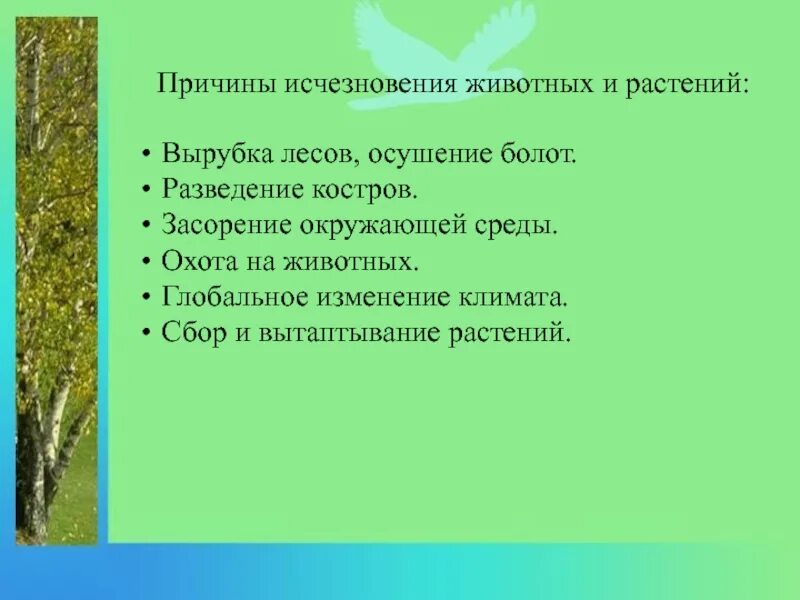 Причины исчезновения животных и растений:

• Вырубка лесов, осушение болот.
• Разведение костров.
• Засорение окружающей среды.
• Охота на животных.
• Глобальное изменение климата.
• Сбор и вытаптывание растений.